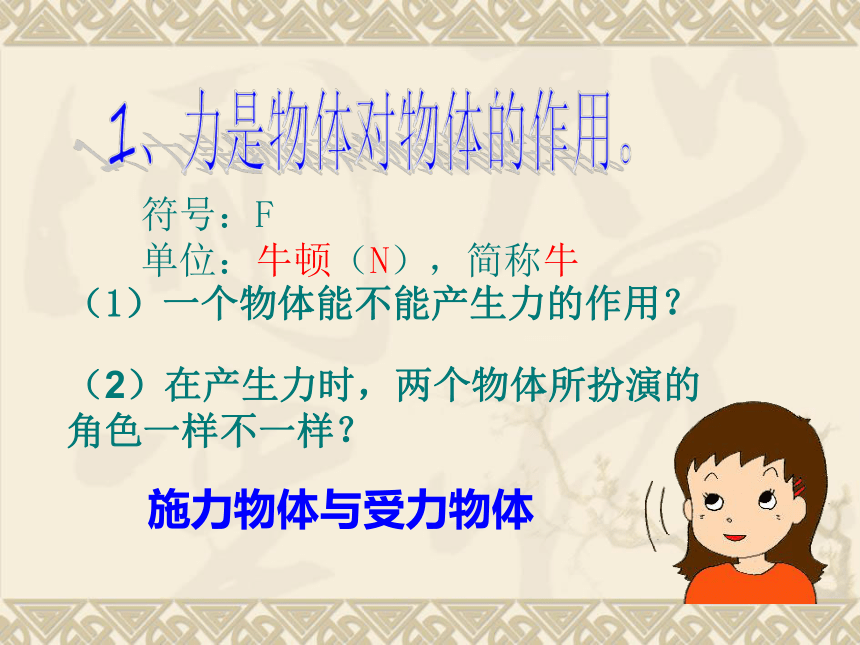 1、力是物体对物体的作用。

符号：F

单位：牛顿（N），简称牛

（1）一个物体能不能产生力的作用？

（2）在产生力时，两个物体所扮演的角色一样不一样？

施力物体与受力物体